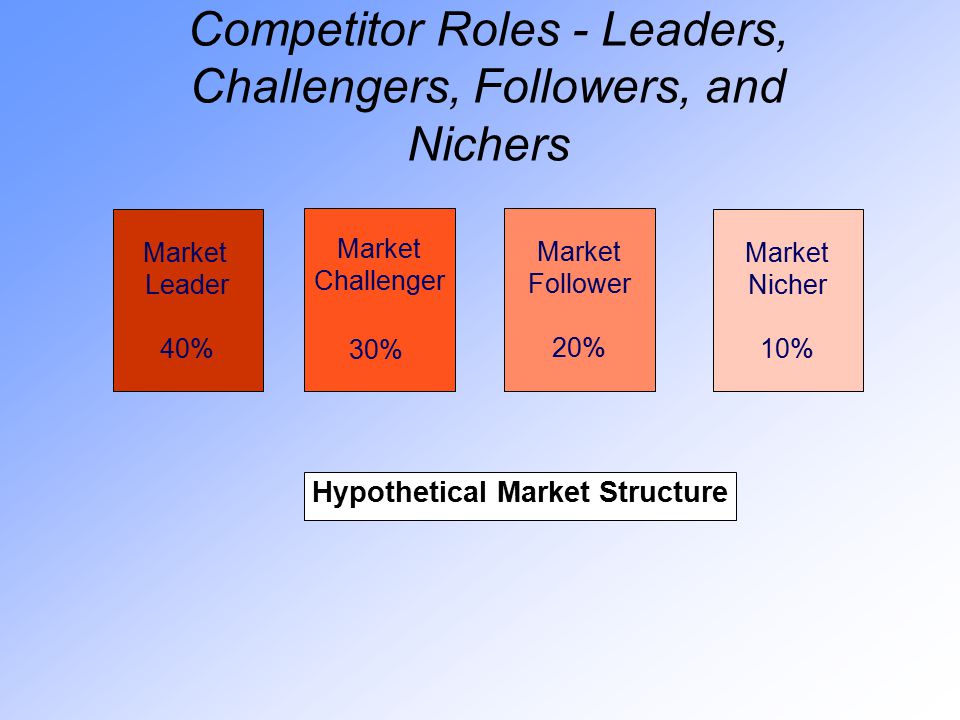 Competitor Roles - Leaders, Challengers, Followers, and Nichers

Market Leader

40%

Market Challenger

30%

Market Follower

20%

Market Nicher

10%

Hypothetical Market Structure